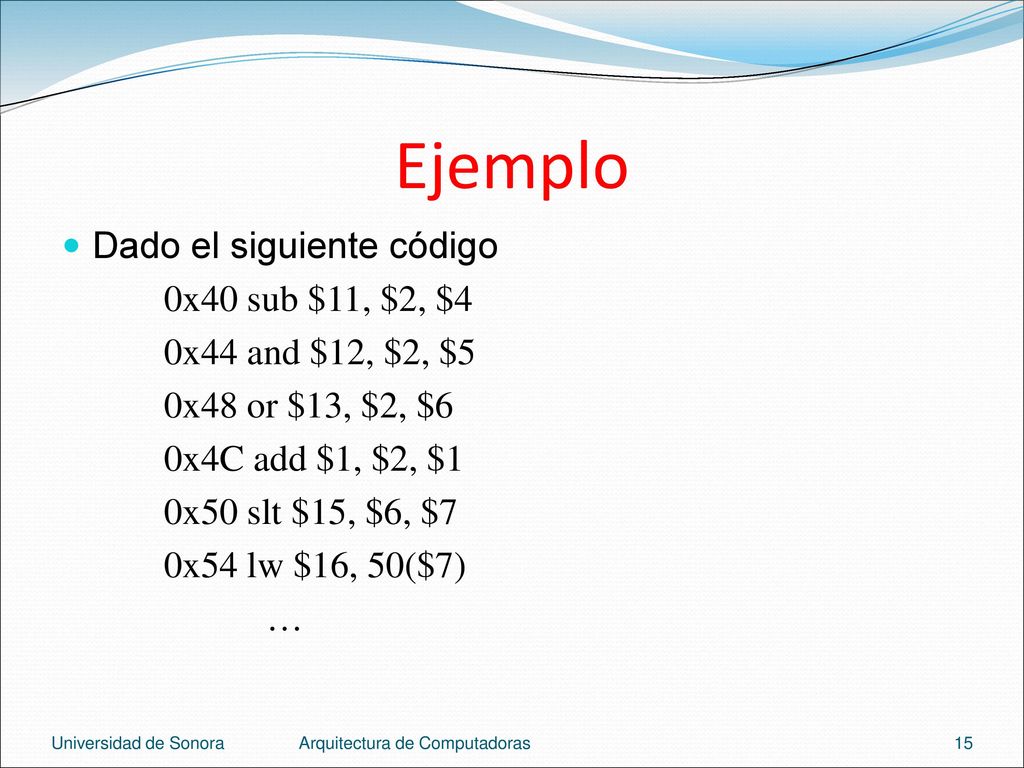 Ejemplo

Dado el siguiente código

0x40 sub \$11, \$2, \$4

0x44 and \$12, \$2, \$5

0x48 or \$13, \$2, \$6

0x4C add \$1, \$2, \$1

0x50 slt \$15, \$6, \$7

0x54 lw \$16, 50(\$7)

…

Universidad de Sonora

Arquitectura de Computadoras

15